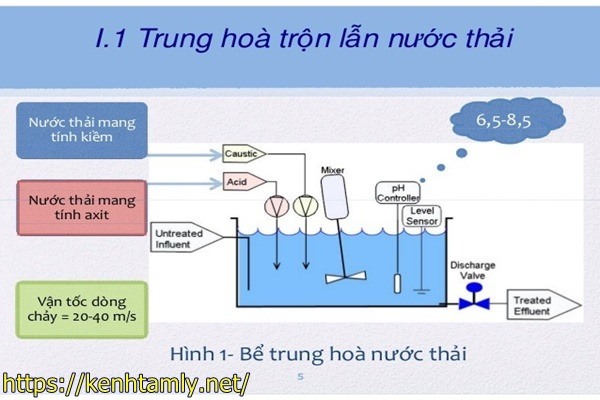 I.1 Trung hoà trộn lẫn nước thải

Nước thải mang tính kiềm

Nước thải mang tính axit

Vận tốc dòng chảy = 20-40 m/s

6,5-8,5

Caustic

Acid

Mixer

pH Controller

Level Sensor

Untreated Influent

Discharge Valve

Treated Effluent

Hình 1- Bể trung hoà nước thải

5

https://kenhtamly.net/